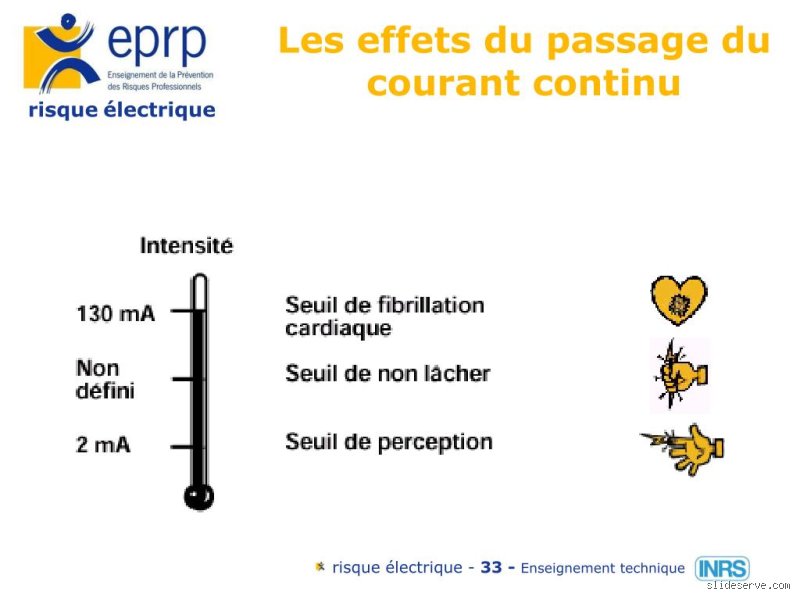 eprp
Enseignement de la Prévention des Risques Professionnels
risque électrique

Les effets du passage du courant continu

Intensité

130 mA
Seuil de fibrillation cardiaque

Non défini
Seuil de non lâcher

2 mA
Seuil de perception

risque électrique - 33 - Enseignement technique INRS
slideserve.com